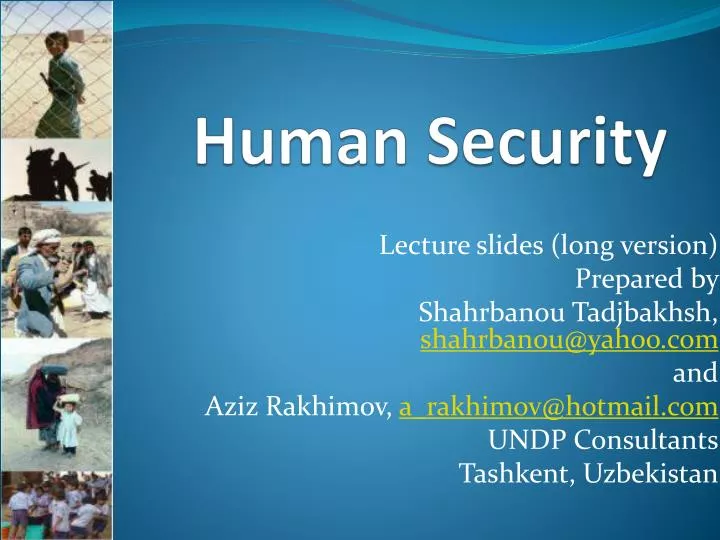 Human Security

Lecture slides (long version)
Prepared by
Shahrbanou Tadjbakhsh,
shahrbanou@yahoo.com
and
Aziz Rakhimov, a_rakhimov@hotmail.com
UNDP Consultants
Tashkent, Uzbekistan